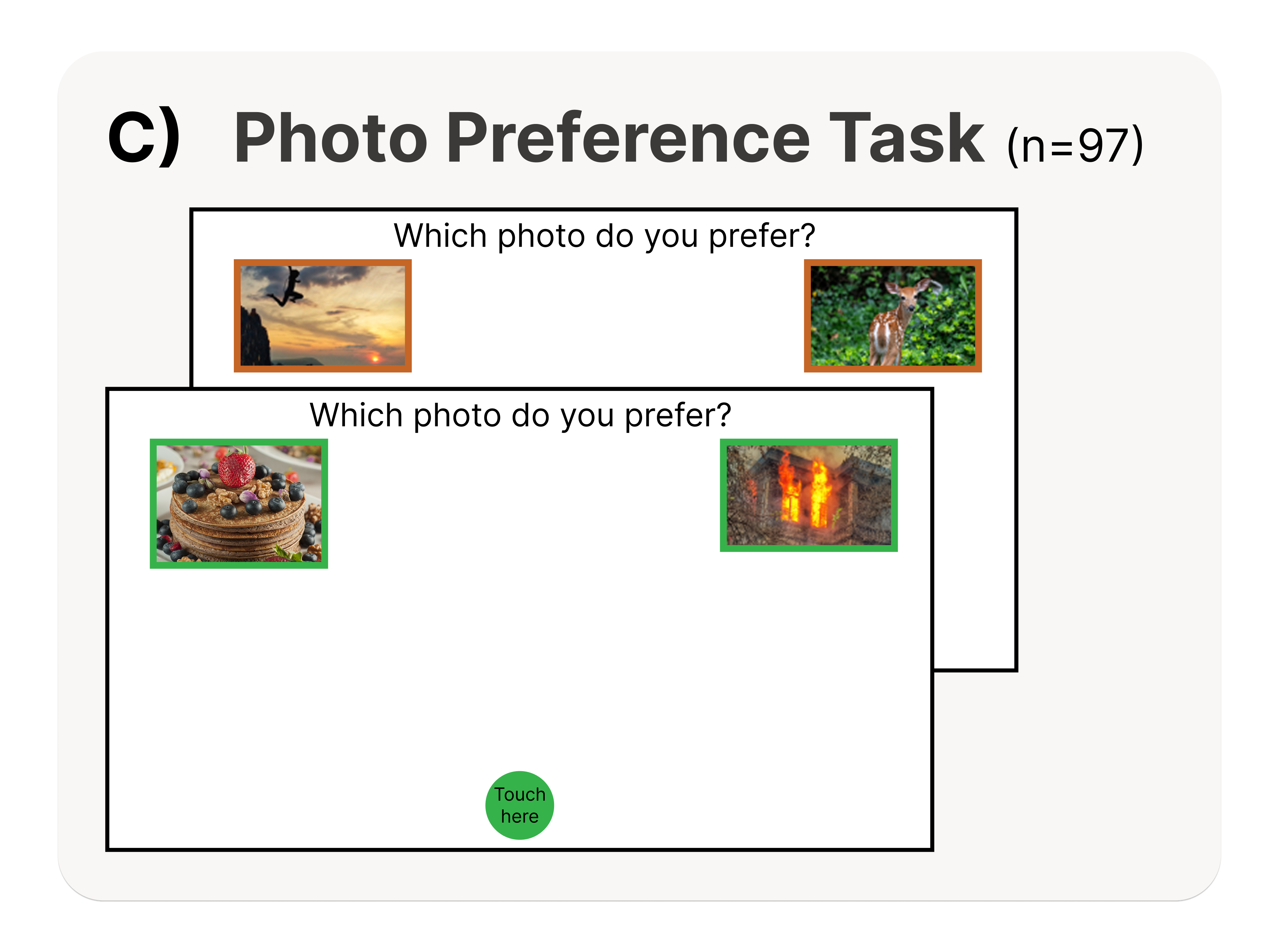 C) Photo Preference Task (n=97)

Which photo do you prefer?

Which photo do you prefer?

Touch here